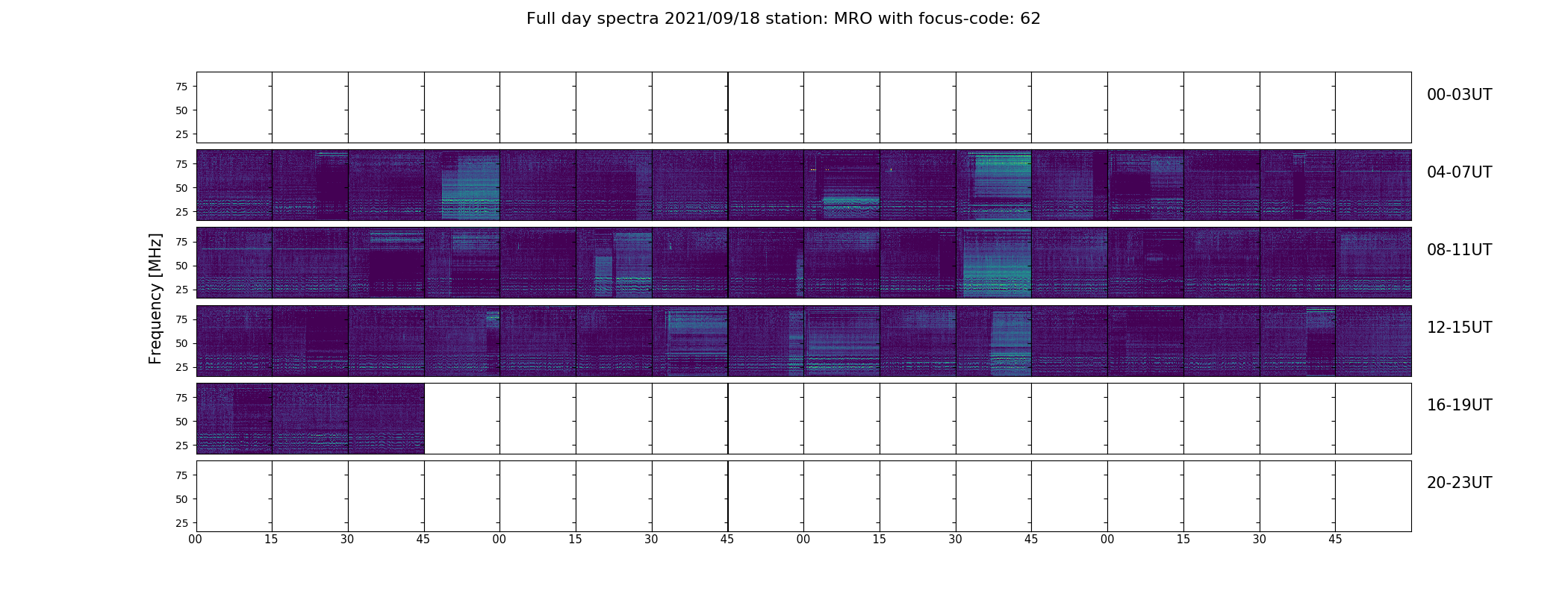 Full day spectra 2021/09/18 station: MRO with focus-code: 62

Frequency [MHz]

75
50
25
00-03UT

75
50
25
04-07UT

75
50
25
08-11UT

75
50
25
12-15UT

75
50
25
16-19UT

75
50
25
20-23UT

00 15 30 45 00 15 30 45 00 15 30 45 00 15 30 45